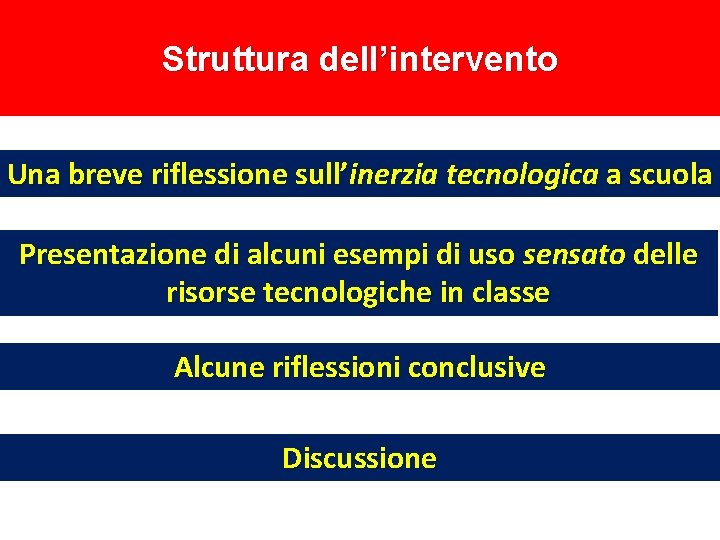 Struttura dell’intervento

Una breve riflessione sull’inerzia tecnologica a scuola

Presentazione di alcuni esempi di uso sensato delle risorse tecnologiche in classe

Alcune riflessioni conclusive

Discussione